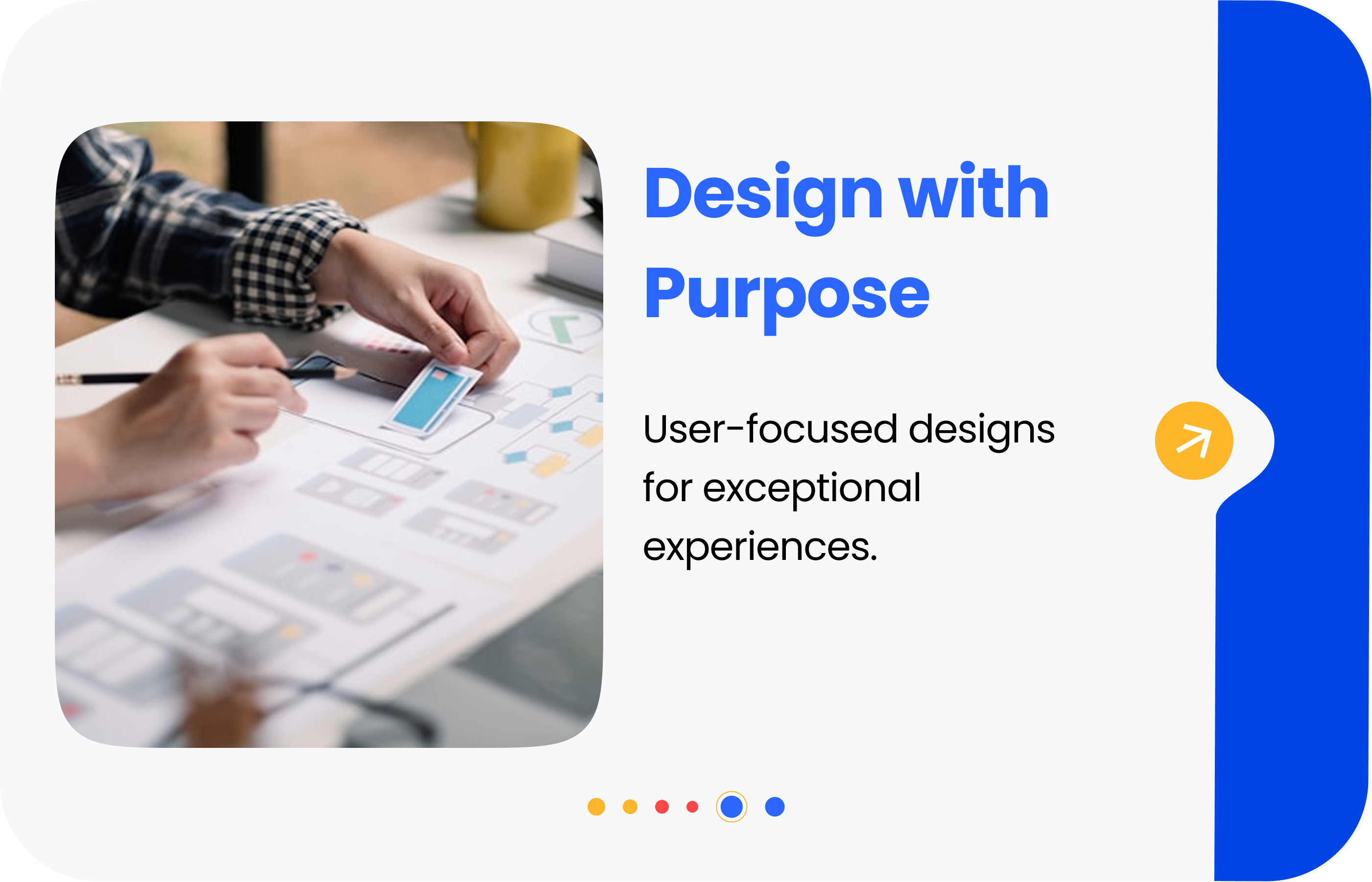 Design with Purpose

User-focused designs for exceptional experiences.